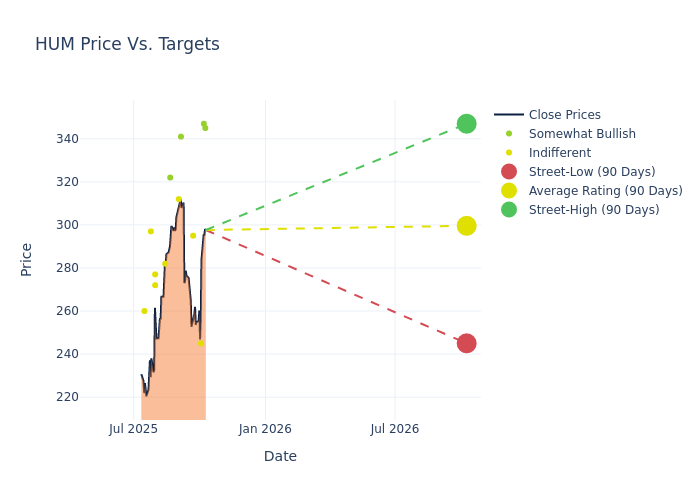 HUM Price Vs. Targets

Price

340
320
300
280
260
240
220

Jul 2025
Jan 2026
Jul 2026

Date

Close Prices
Somewhat Bullish
Indifferent
Street-Low (90 Days)
Average Rating (90 Days)
Street-High (90 Days)